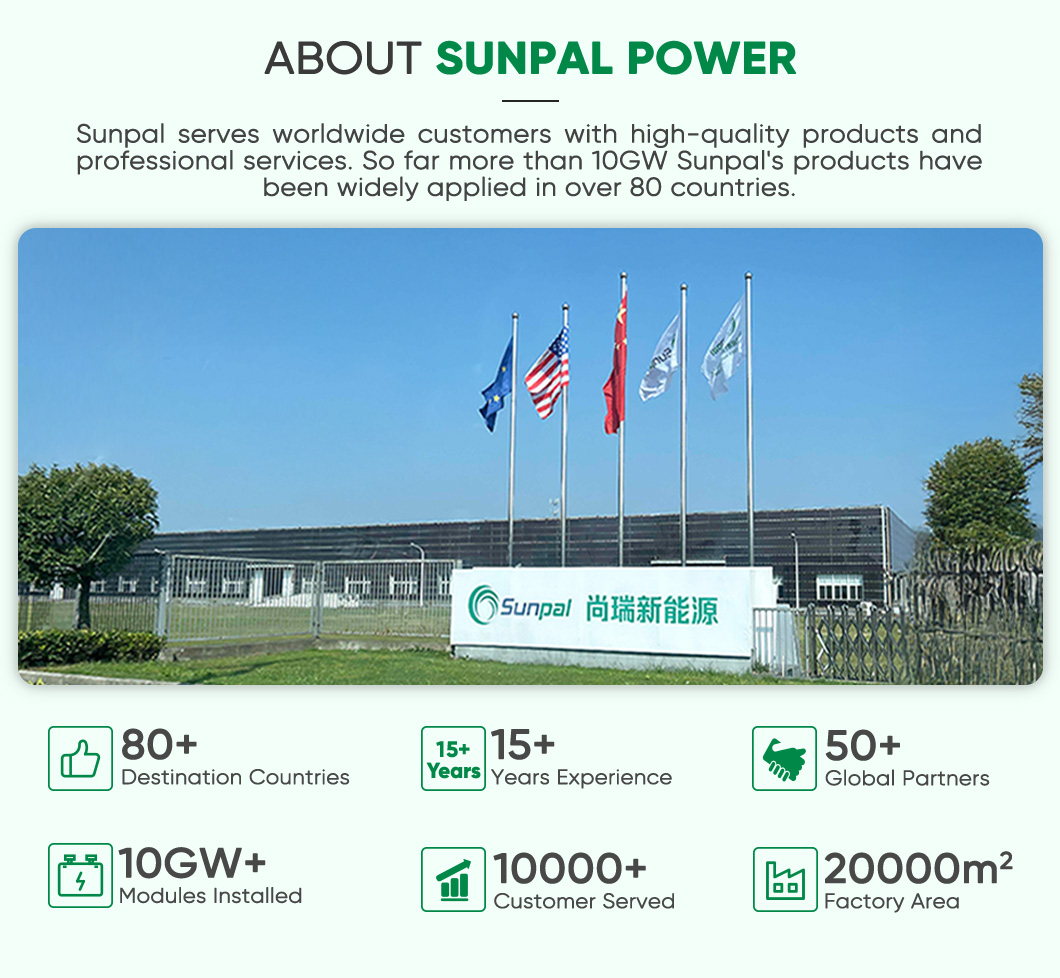 ABOUT SUNPAL POWER

Sunpal serves worldwide customers with high-quality products and professional services. So far more than 10GW Sunpal's products have been widely applied in over 80 countries.

Sunpal 尚瑞新能源

80+
Destination Countries

15+ Years
15+
Years Experience

50+
Global Partners

10GW+
Modules Installed

10000+
Customer Served

20000m$^{2}$
Factory Area